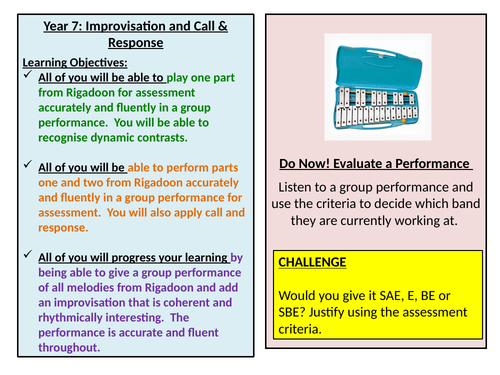 Year 7: Improvisation and Call & Response

Learning Objectives:

✓ All of you will be able to play one part from Rigadoon for assessment accurately and fluently in a group performance. You will be able to recognise dynamic contrasts.

✓ All of you will be able to perform parts one and two from Rigadoon accurately and fluently in a group performance for assessment. You will also apply call and response.

✓ All of you will progress your learning by being able to give a group performance of all melodies from Rigadoon and add an improvisation that is coherent and rhythmically interesting. The performance is accurate and fluent throughout.

Do Now! Evaluate a Performance

Listen to a group performance and use the criteria to decide which band they are currently working at.

CHALLENGE

Would you give it SAE, E, BE or SBE? Justify using the assessment criteria.